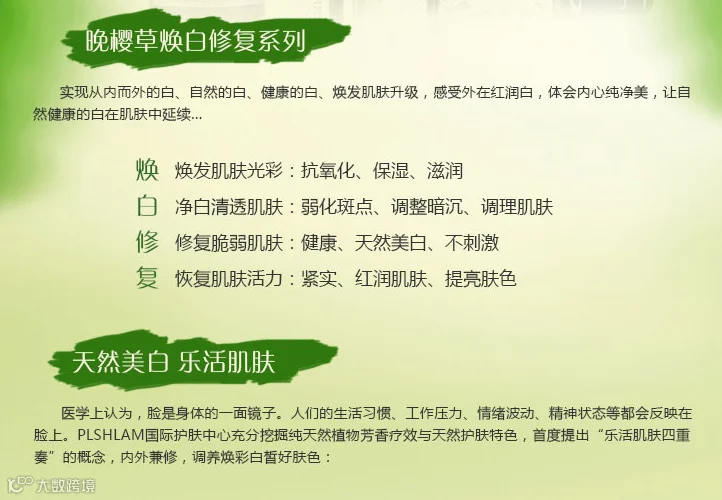 晚樱草焕白修复系列

实现从内而外的白、自然的白、健康的白、焕发肌肤升级，感受外在红润白，体会内心纯净美，让自然健康的白在肌肤中延续...

焕 焕发肌肤光彩：抗氧化、保湿、滋润
白 净白清透肌肤：弱化斑点、调整暗沉、调理肌肤
修 修复脆弱肌肤：健康、天然美白、不刺激
复 恢复肌肤活力：紧实、红润肌肤、提亮肤色

天然美白 乐活肌肤

医学上认为，脸是身体的一面镜子。人们的生活习惯、工作压力、情绪波动、精神状态等都会反映在脸上。PLSHLAM国际护肤中心充分挖掘纯天然植物芳香疗效与天然护肤特色，首度提出“乐活肌肤四重奏”的概念，内外兼修，调养焕彩白皙好肤色：

大数跨境